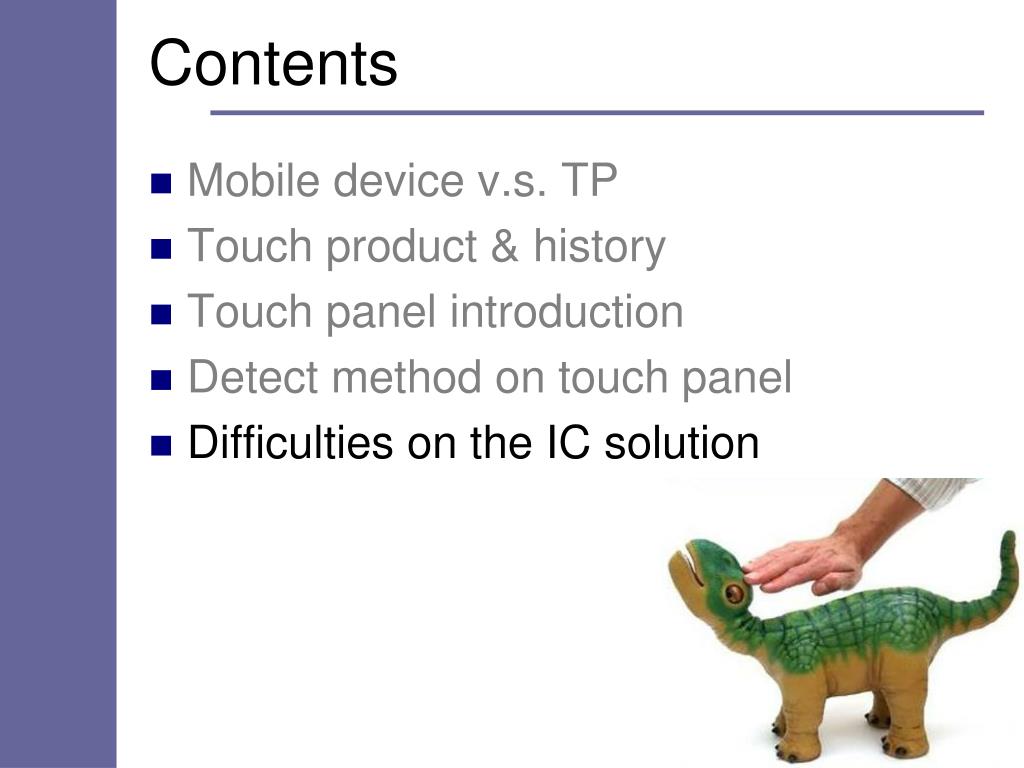 Contents

- Mobile device v.s. TP
- Touch product & history
- Touch panel introduction
- Detect method on touch panel
- Difficulties on the IC solution